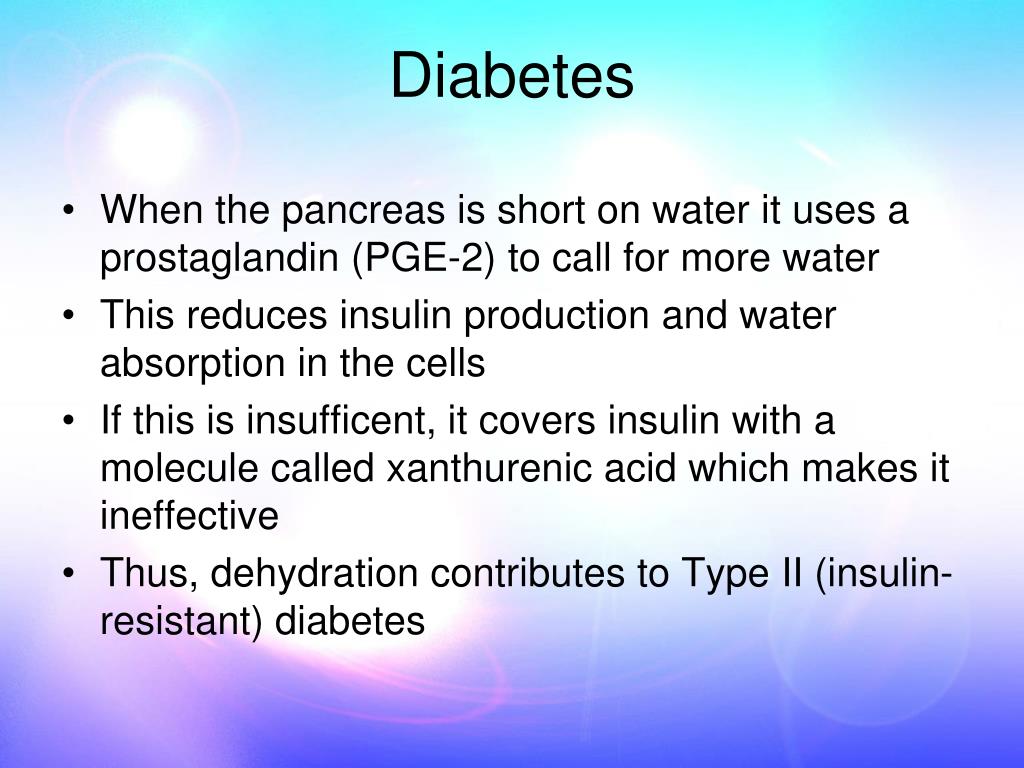 Diabetes

• When the pancreas is short on water it uses a prostaglandin (PGE-2) to call for more water
• This reduces insulin production and water absorption in the cells
• If this is insufficent, it covers insulin with a molecule called xanthurenic acid which makes it ineffective
• Thus, dehydration contributes to Type II (insulin-resistant) diabetes